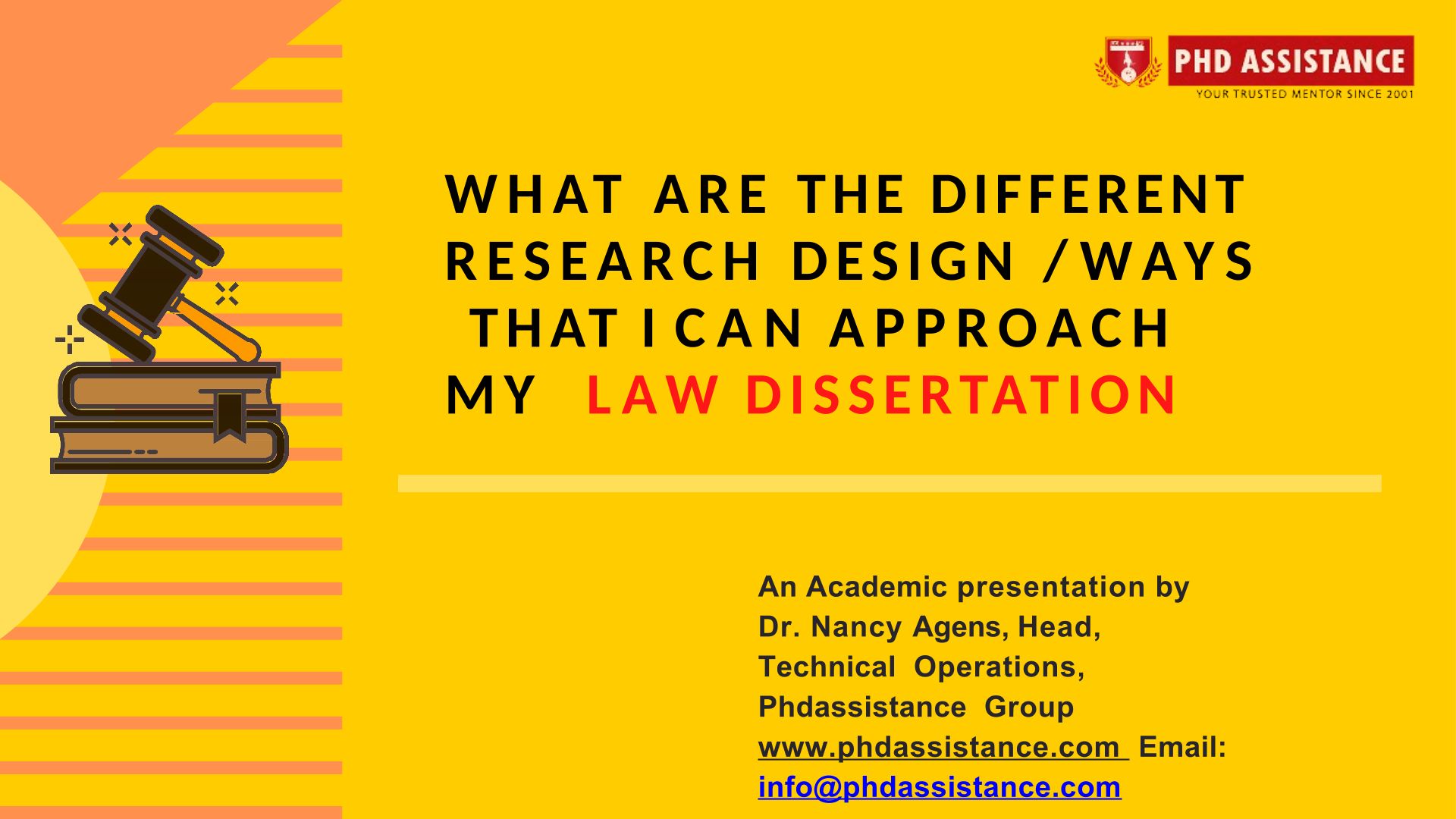 PHD ASSISTANCE
YOUR TRUSTED MENTOR SINCE 2001

WHAT ARE THE DIFFERENT RESEARCH DESIGN /WAYS THAT I CAN APPROACH MY LAW DISSERTATION

An Academic presentation by
Dr. Nancy Agens, Head,
Technical Operations,
Phdassistance Group
www.phdassistance.com Email:
info@phdassistance.com